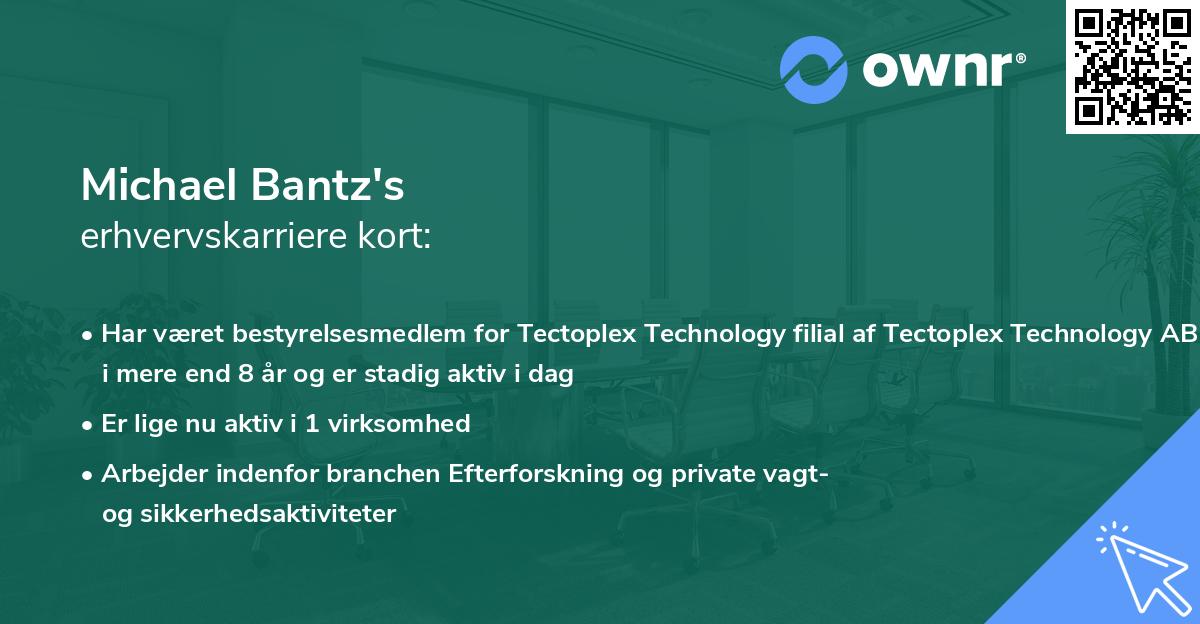 ownr®

Michael Bantz's
erhvervskarriere kort:

• Har været bestyrelsesmedlem for Tectoplex Technology filial af Tectoplex Technology AB i mere end 8 år og er stadig aktiv i dag

• Er lige nu aktiv i 1 virksomhed

• Arbejder indenfor branchen Efterforskning og private vagt- og sikkerhedsaktiviteter